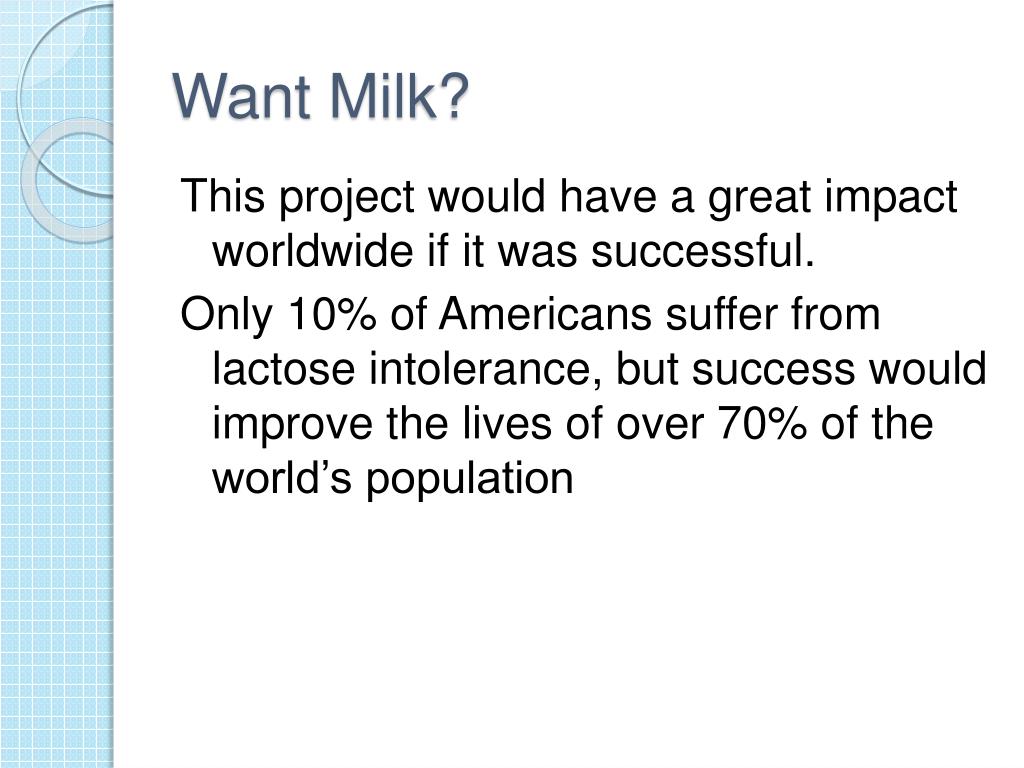 Want Milk?

This project would have a great impact worldwide if it was successful.

Only 10% of Americans suffer from lactose intolerance, but success would improve the lives of over 70% of the world’s population